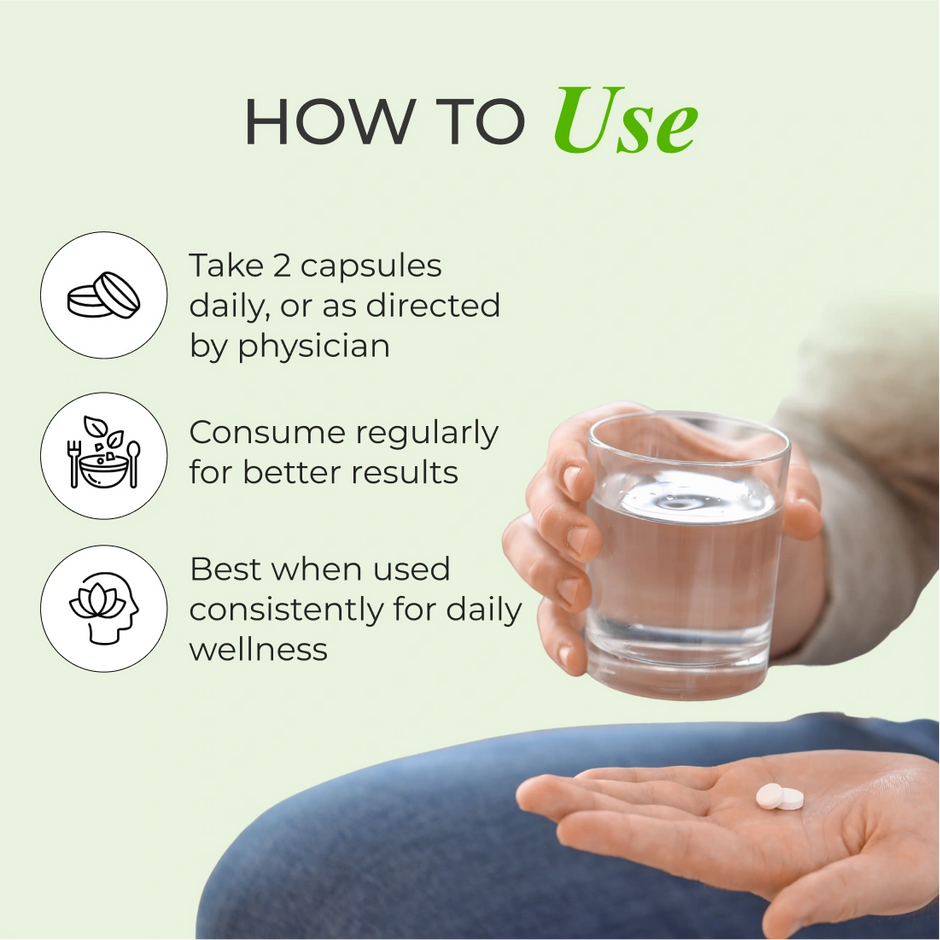 HOW TO Use

Take 2 capsules daily, or as directed by physician

Consume regularly for better results

Best when used consistently for daily wellness